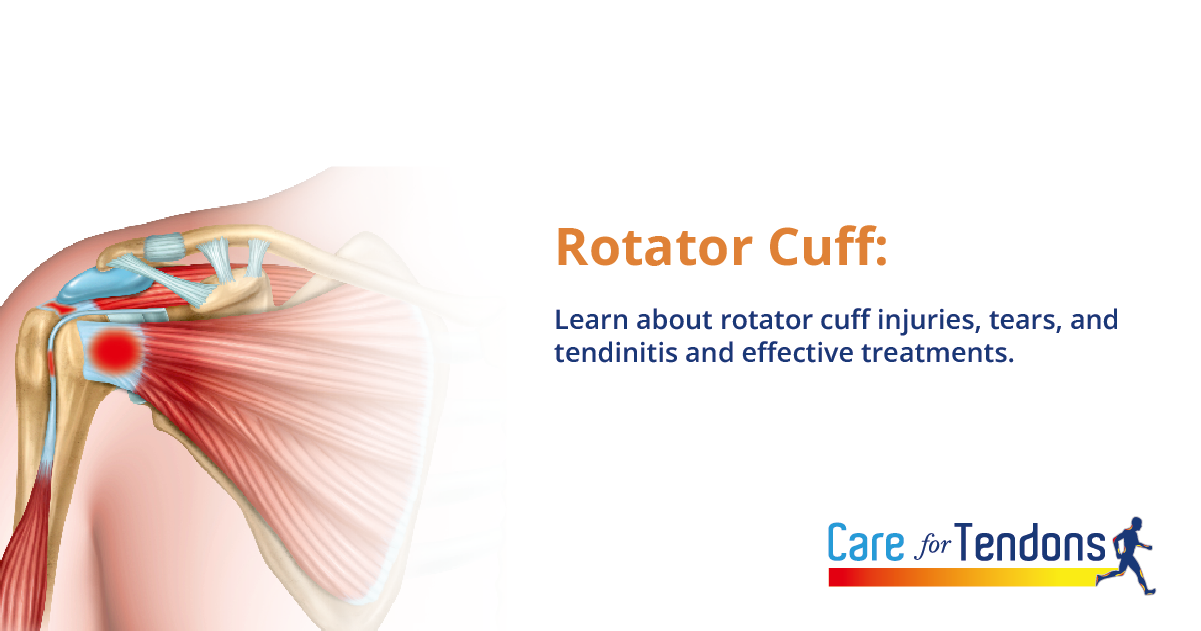 Rotator Cuff:

Learn about rotator cuff injuries, tears, and tendinitis and effective treatments.

Care for Tendons